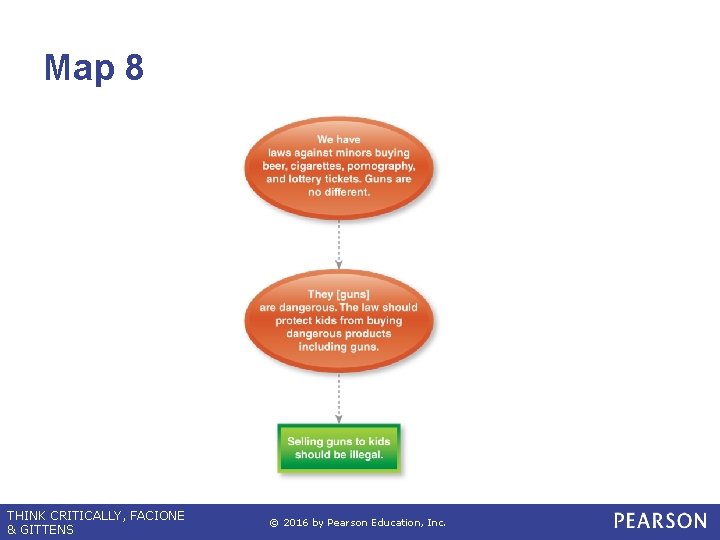 Map 8

We have laws against minors buying beer, cigarettes, pornography, and lottery tickets. Guns are no different.

They [guns] are dangerous. The law should protect kids from buying dangerous products including guns.

Selling guns to kids should be illegal.

THINK CRITICALLY, FACIONE & GITTENS

© 2016 by Pearson Education, Inc.

PEARSON